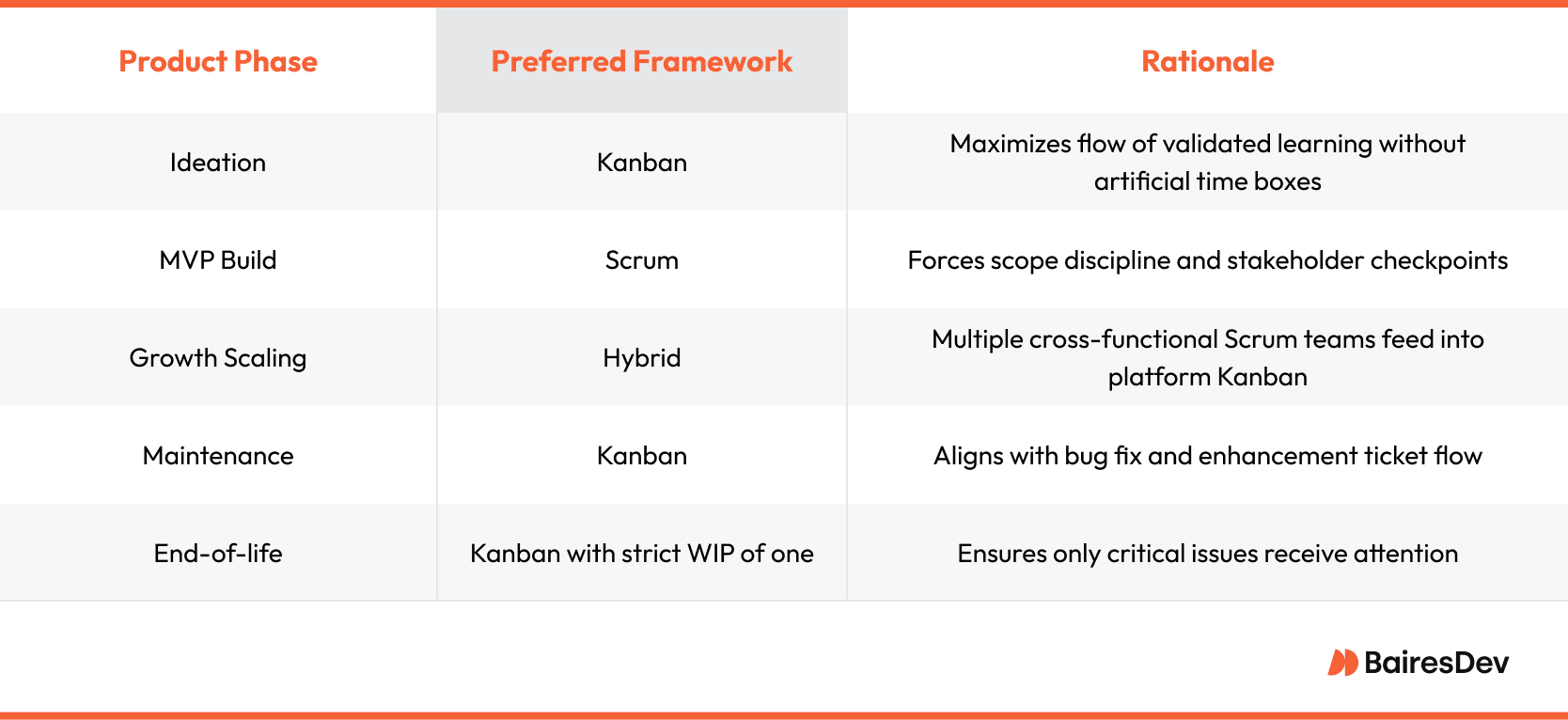 | Product Phase | Preferred Framework | Rationale |
|---|---|---|
| Ideation | Kanban | Maximizes flow of validated learning without artificial time boxes |
| MVP Build | Scrum | Forces scope discipline and stakeholder checkpoints |
| Growth Scaling | Hybrid | Multiple cross-functional Scrum teams feed into platform Kanban |
| Maintenance | Kanban | Aligns with bug fix and enhancement ticket flow |
| End-of-life | Kanban with strict WIP of one | Ensures only critical issues receive attention |

BairesDev